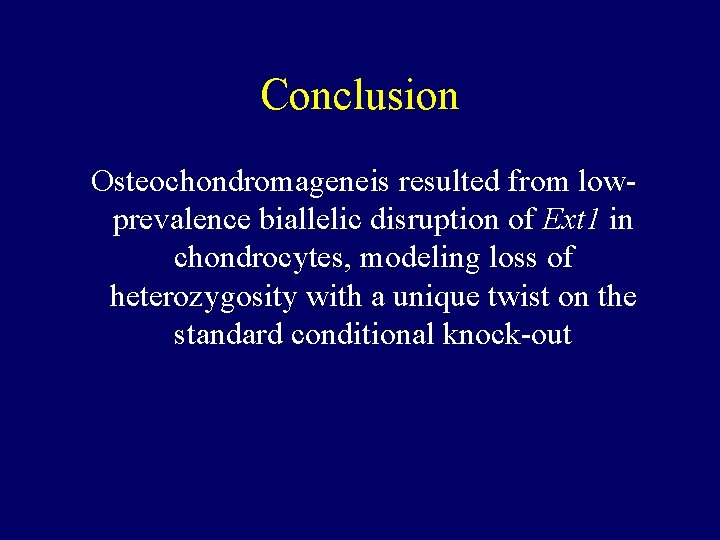 Conclusion

Osteochondromageneis resulted from low-prevalence biallelic disruption of Ext1 in chondrocytes, modeling loss of heterozygosity with a unique twist on the standard conditional knock-out